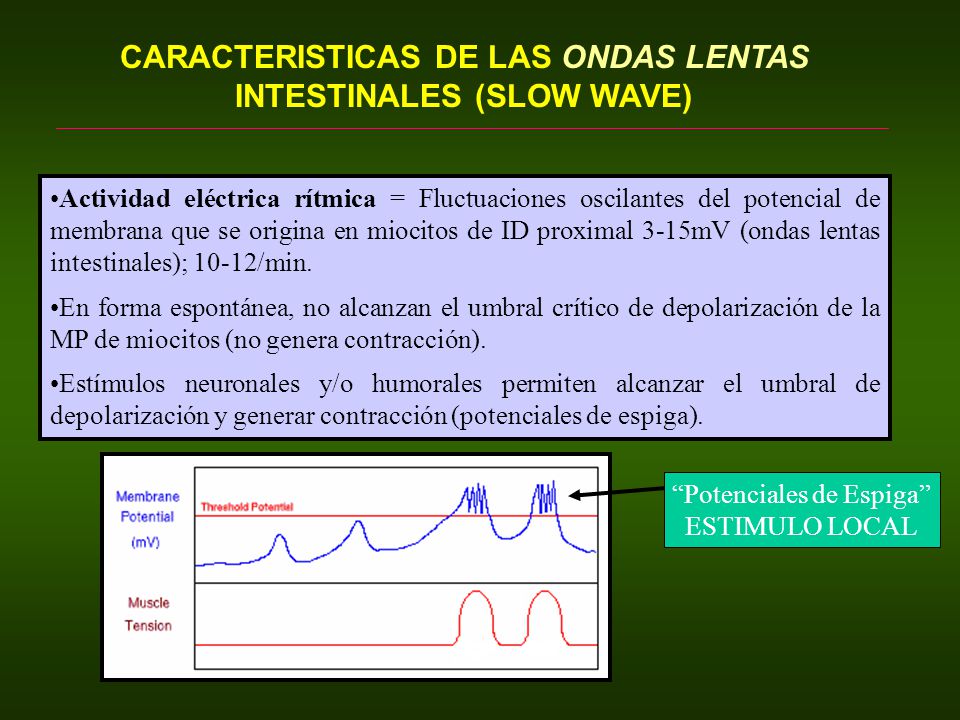 CARACTERISTICAS DE LAS ONDAS LENTAS INTESTINALES (SLOW WAVE)

•Actividad eléctrica rítmica = Fluctuaciones oscilantes del potencial de membrana que se origina en miocitos de ID proximal 3-15mV (ondas lentas intestinales); 10-12/min.

•En forma espontánea, no alcanzan el umbral crítico de depolarización de la MP de miocitos (no genera contracción).

•Estímulos neuronales y/o humorales permiten alcanzar el umbral de depolarización y generar contracción (potenciales de espiga).

Membrane Potential (mV)

Threshold Potential

Muscle Tension

“Potenciales de Espiga” ESTIMULO LOCAL